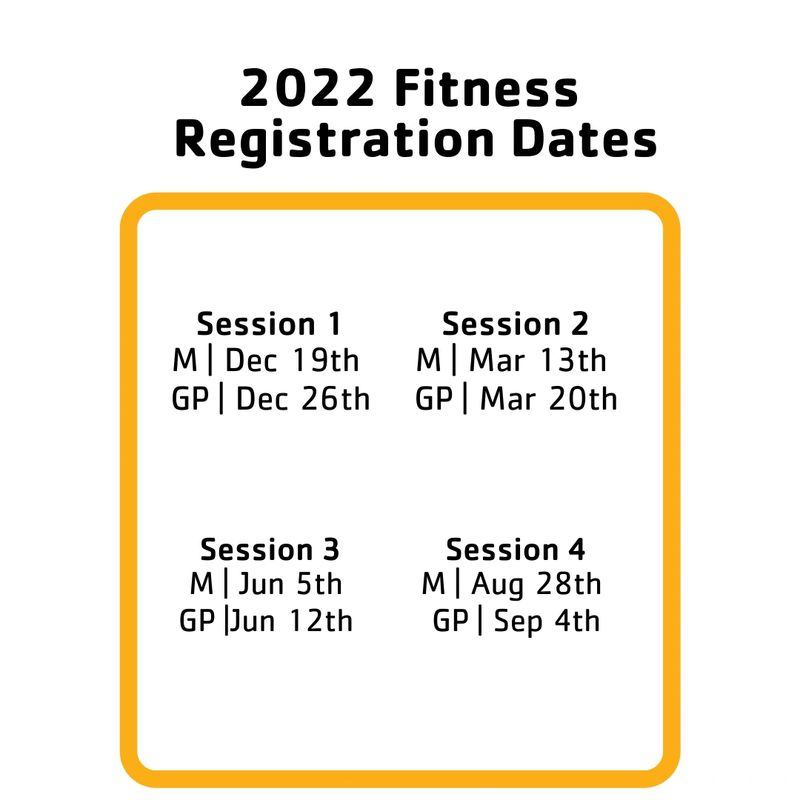 2022 Fitness Registration Dates

Session 1
M | Dec 19th
GP | Dec 26th

Session 2
M | Mar 13th
GP | Mar 20th

Session 3
M | Jun 5th
GP |Jun 12th

Session 4
M | Aug 28th
GP | Sep 4th